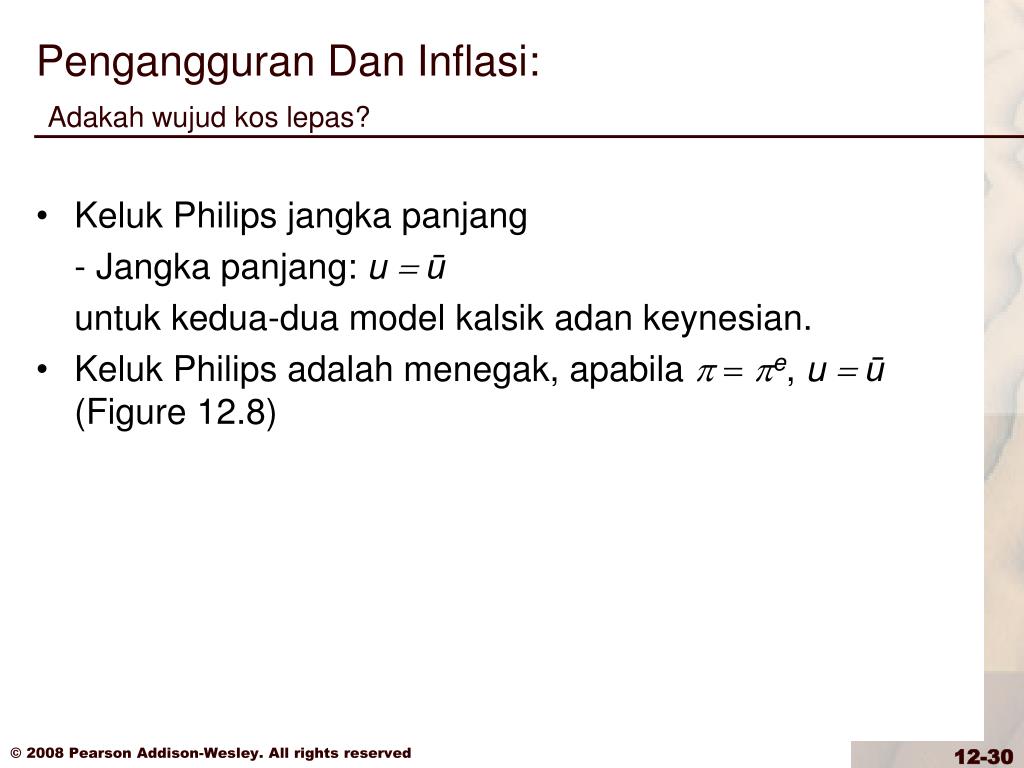 Pengangguran Dan Inflasi:

Adakah wujud kos lepas?

• Keluk Philips jangka panjang

- Jangka panjang: $u = \bar{u}$

untuk kedua-dua model kalsik adan keynesian.

• Keluk Philips adalah menegak, apabila $\pi = \pi^e$, $u = \bar{u}$ (Figure 12.8)

© 2008 Pearson Addison-Wesley. All rights reserved

12-30